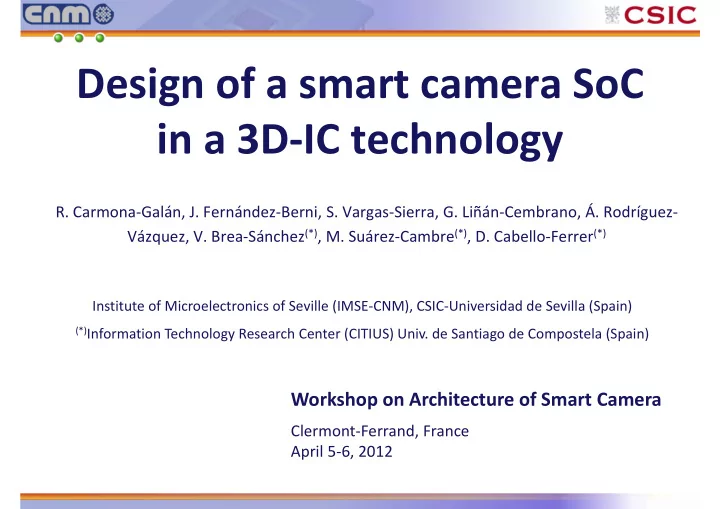 cnm

CSIC

Design of a smart camera SoC in a 3D-IC technology

R. Carmona-Galán, J. Fernández-Berni, S. Vargas-Sierra, G. Liñán-Cembrano, Á. Rodríguez-Vázquez, V. Brea-Sánchez$^{(*)}$, M. Suárez-Cambre$^{(*)}$, D. Cabello-Ferrer$^{(*)}$

Institute of Microelectronics of Seville (IMSE-CNM), CSIC-Universidad de Sevilla (Spain)
$^{(*)}$Information Technology Research Center (CITIUS) Univ. de Santiago de Compostela (Spain)

Workshop on Architecture of Smart Camera

Clermont-Ferrand, France
April 5-6, 2012